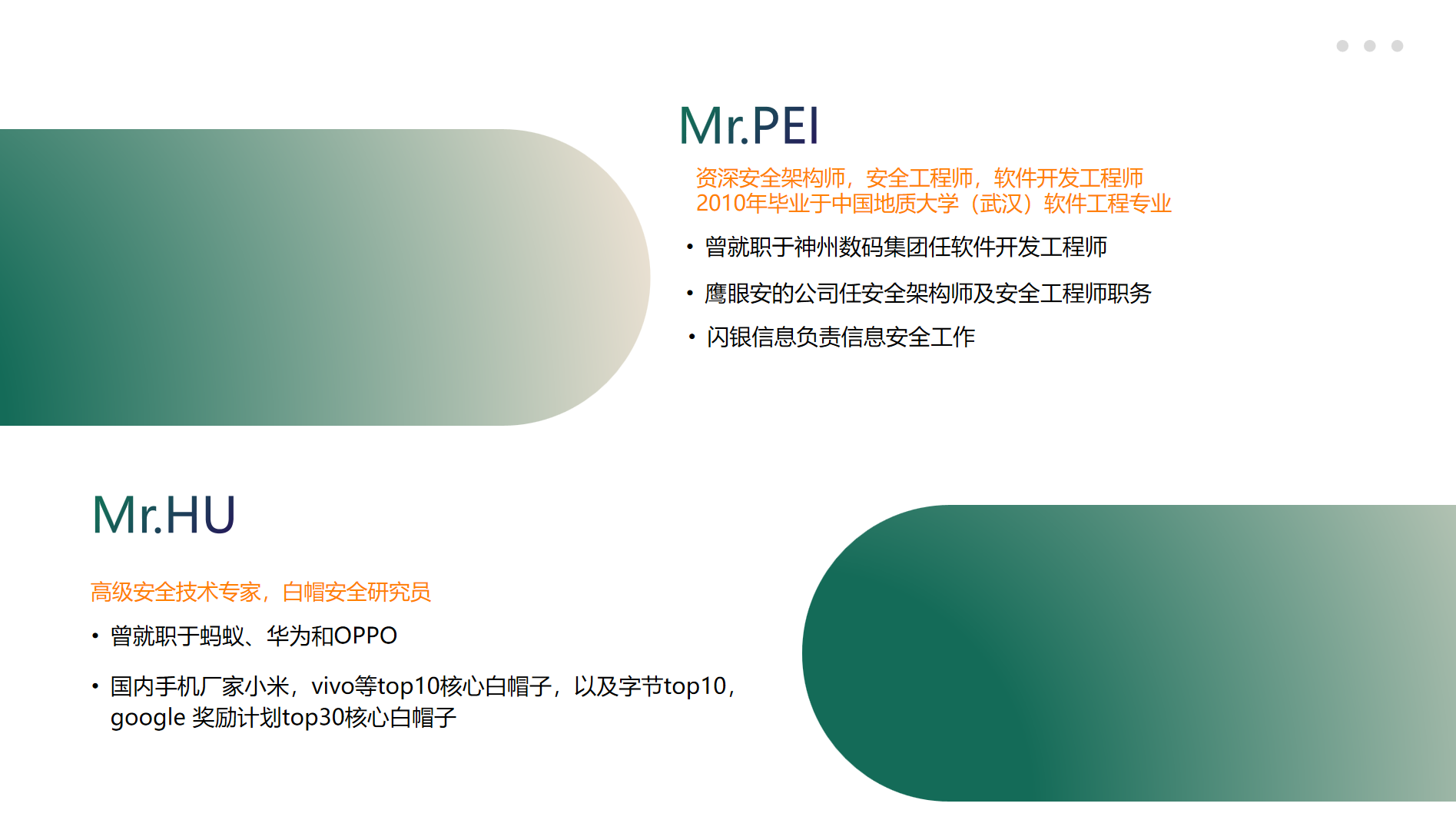 Mr.PEI

资深安全架构师，安全工程师，软件开发工程师
2010年毕业于中国地质大学（武汉）软件工程专业

• 曾就职于神州数码集团任软件开发工程师
• 鹰眼安的公司任安全架构师及安全工程师职务
• 闪银信息负责信息安全工作

Mr.HU

高级安全技术专家，白帽安全研究员

• 曾就职于蚂蚁、华为和OPPO
• 国内手机厂家小米，vivo等top10核心白帽子，以及字节top10，google 奖励计划top30核心白帽子